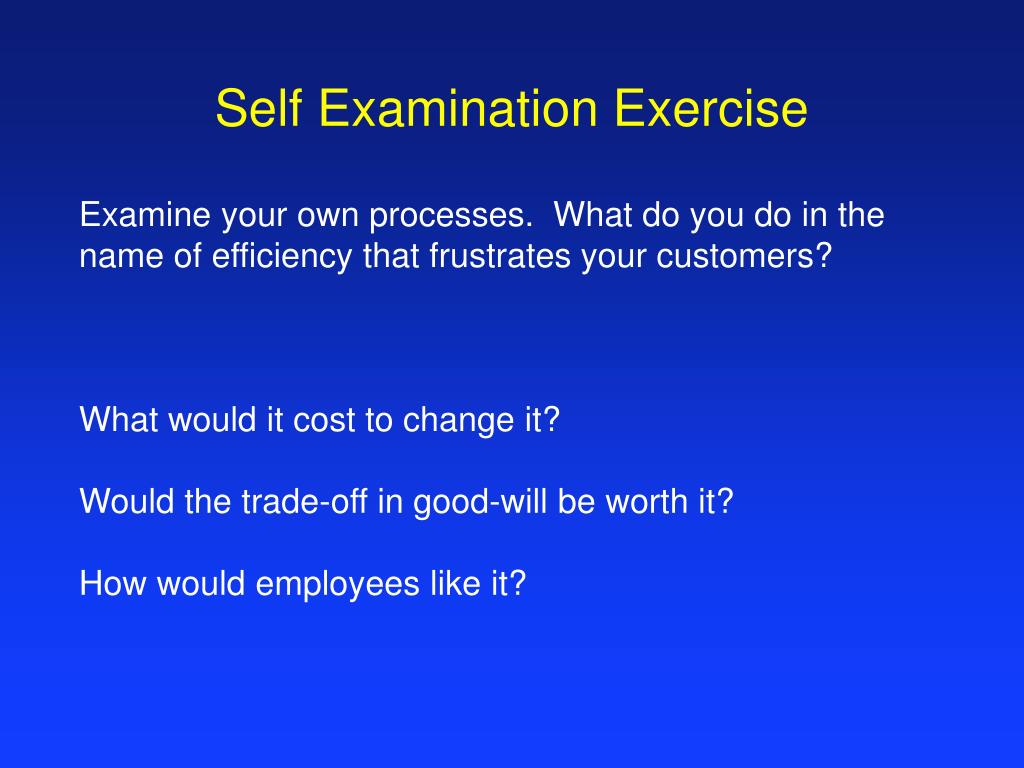 Self Examination Exercise

Examine your own processes.  What do you do in the name of efficiency that frustrates your customers?

What would it cost to change it?

Would the trade-off in good-will be worth it?

How would employees like it?